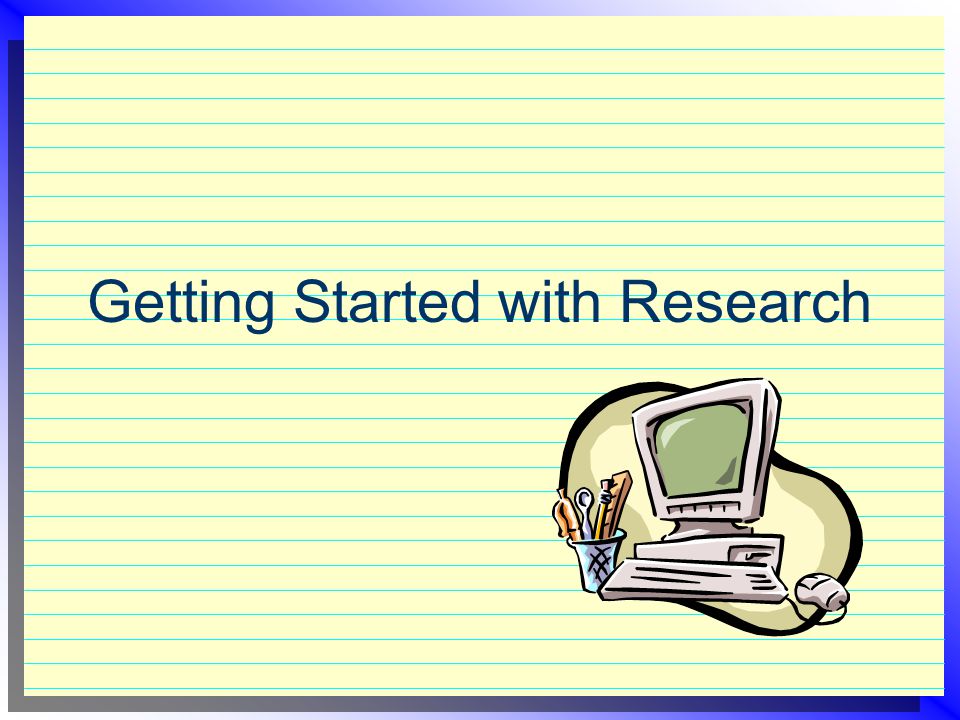 Getting Started with Research